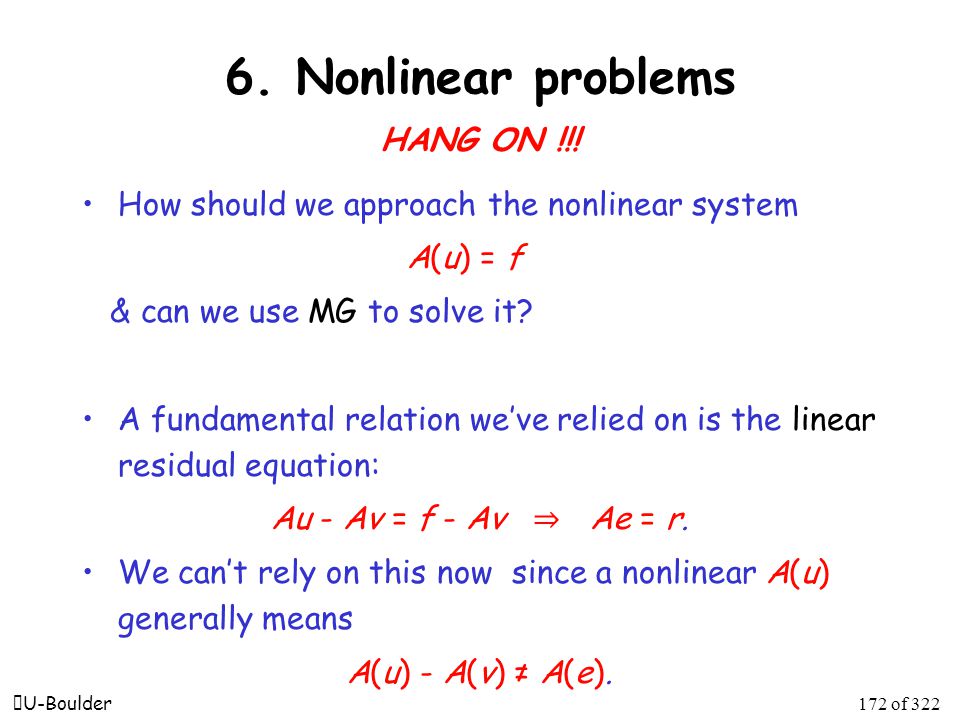 6. Nonlinear problems

HANG ON !!!

• How should we approach the nonlinear system

$A(u) = f$

& can we use MG to solve it?

• A fundamental relation we've relied on is the linear residual equation:

$Au - Av = f - Av \Rightarrow Ae = r.$

• We can't rely on this now since a nonlinear $A(u)$ generally means

$A(u) - A(v) \neq A(e).$

U-Boulder

172 of 322